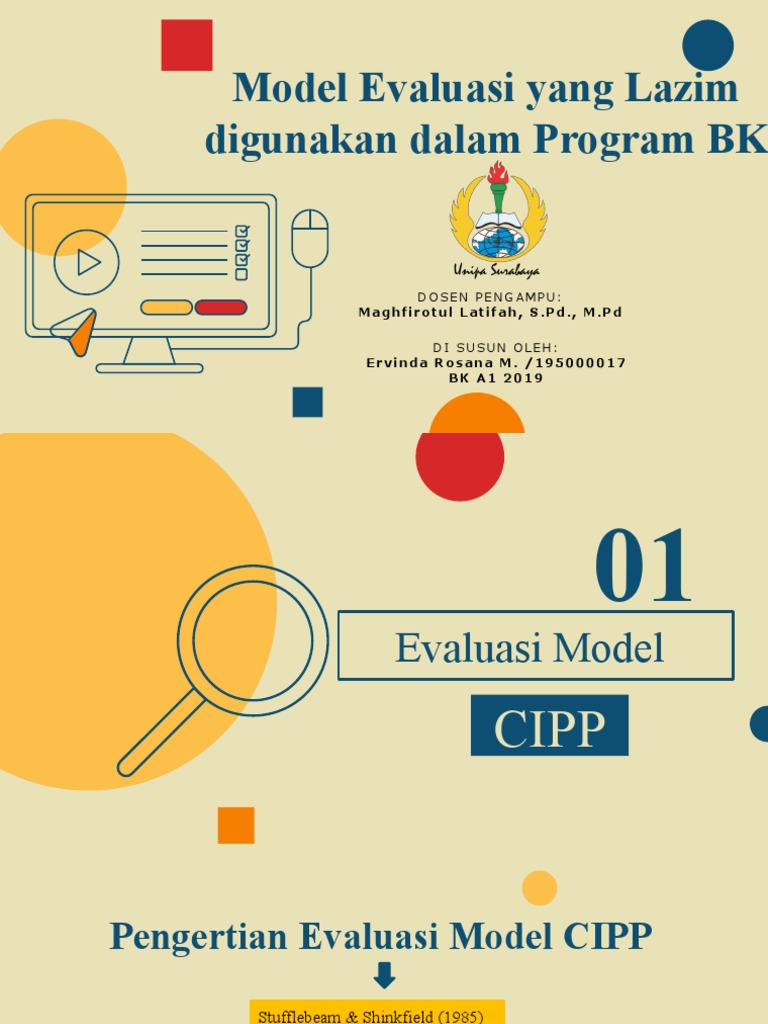 Model Evaluasi yang Lazim digunakan dalam Program BK

Unipa Surabaya

DOSEN PENGAMPU:
Maghfirotul Latifah, S.Pd., M.Pd

DI SUSUN OLEH:
Ervinda Rosana M. /195000017
BK A1 2019

01

Evaluasi Model

CIPP

Pengertian Evaluasi Model CIPP

Stufflebeam & Shinkfield (1985)